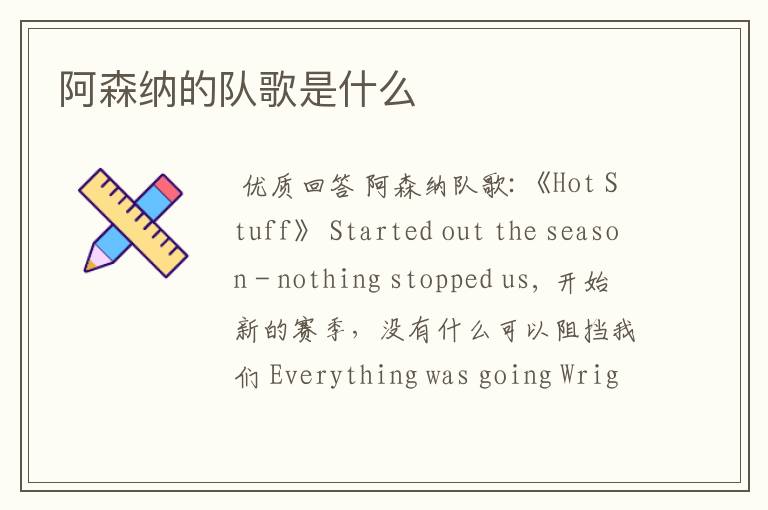 阿森纳的队歌是什么

优质回答 阿森纳队歌:《Hot Stuff》 Started out the season - nothing stopped us, 开始新的赛季，没有什么可以阻挡我们 Everything was going Wrig